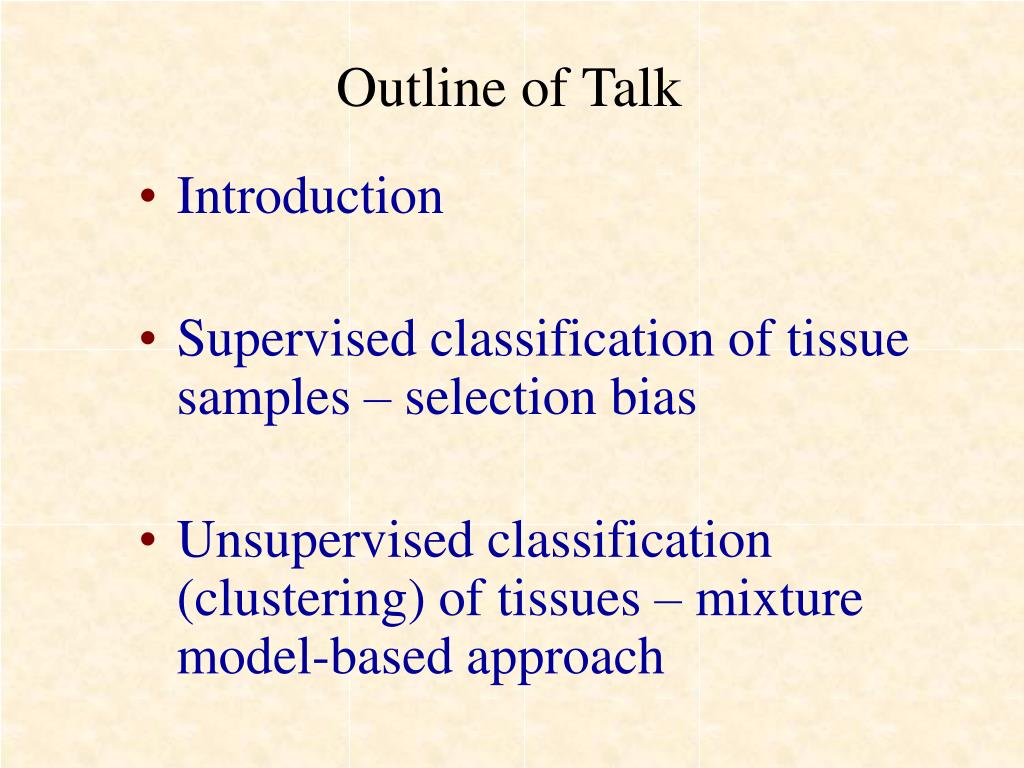 Outline of Talk

• Introduction

• Supervised classification of tissue samples – selection bias

• Unsupervised classification (clustering) of tissues – mixture model-based approach